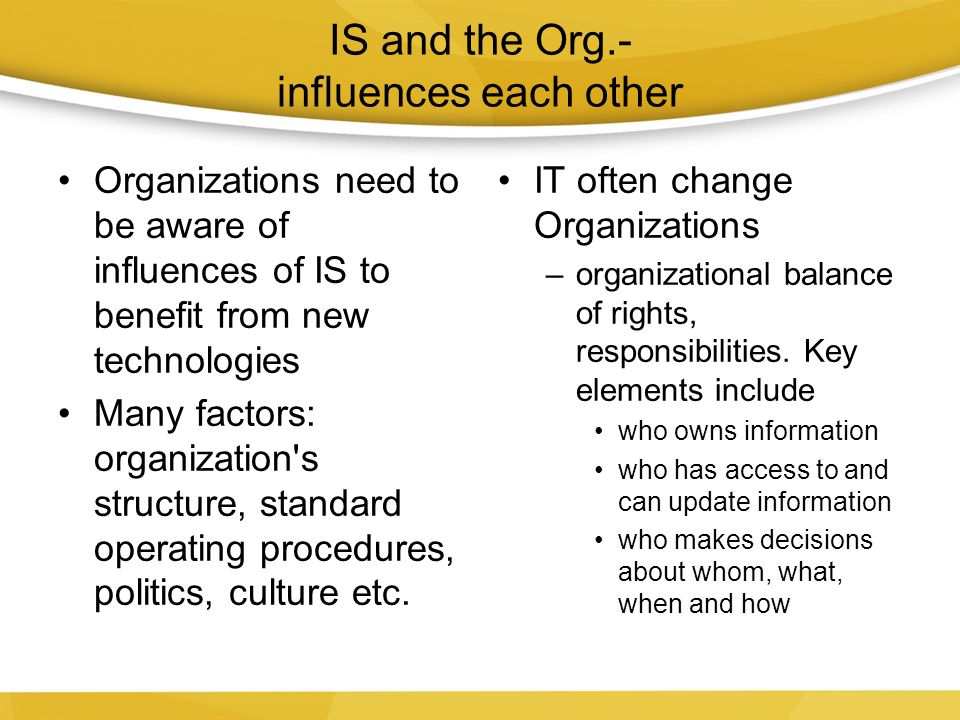 IS and the Org.-
influences each other

• Organizations need to be aware of influences of IS to benefit from new technologies
• Many factors: organization's structure, standard operating procedures, politics, culture etc.

• IT often change Organizations
– organizational balance of rights, responsibilities. Key elements include
• who owns information
• who has access to and can update information
• who makes decisions about whom, what, when and how